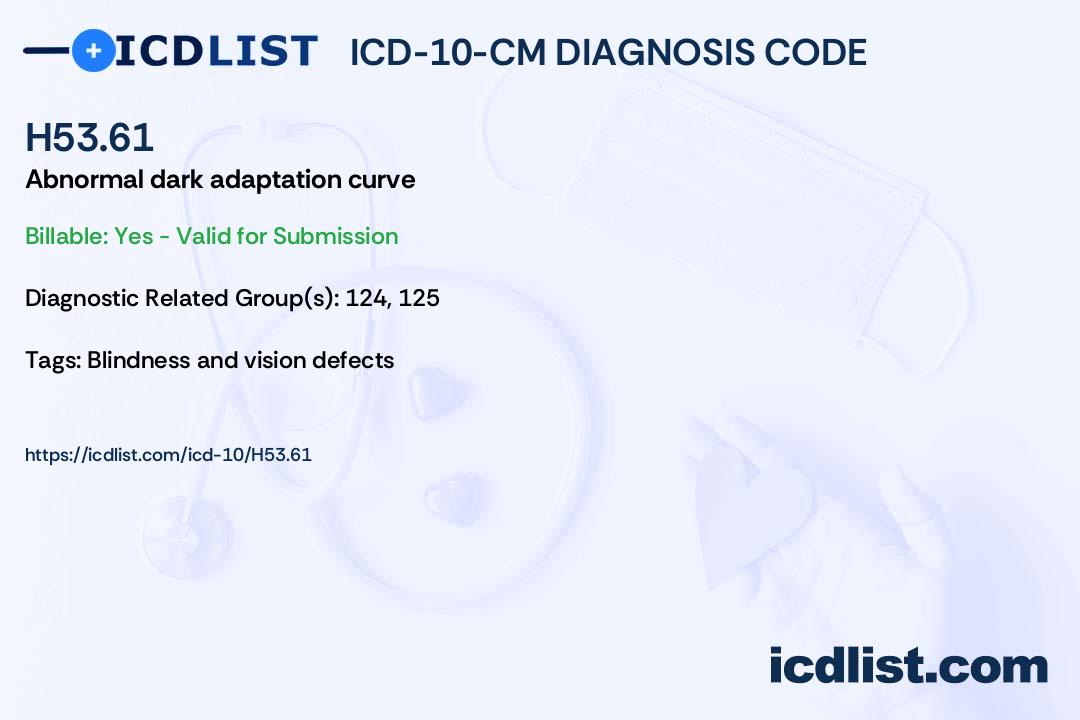 ICDLIST ICD-10-CM DIAGNOSIS CODE

H53.61

Abnormal dark adaptation curve

Billable: Yes - Valid for Submission

Diagnostic Related Group(s): 124, 125

Tags: Blindness and vision defects

https://icdlist.com/icd-10/H53.61

icdlist.com